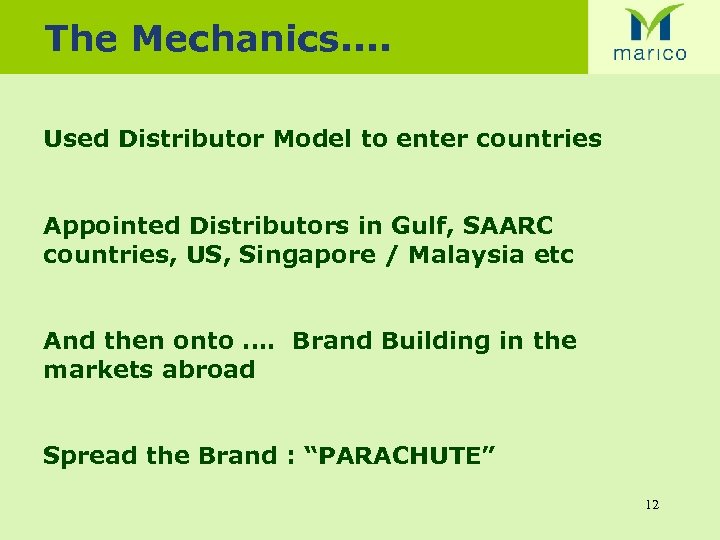 The Mechanics....

marico

Used Distributor Model to enter countries

Appointed Distributors in Gulf, SAARC countries, US, Singapore / Malaysia etc

And then onto .... Brand Building in the markets abroad

Spread the Brand : “PARACHUTE”

12